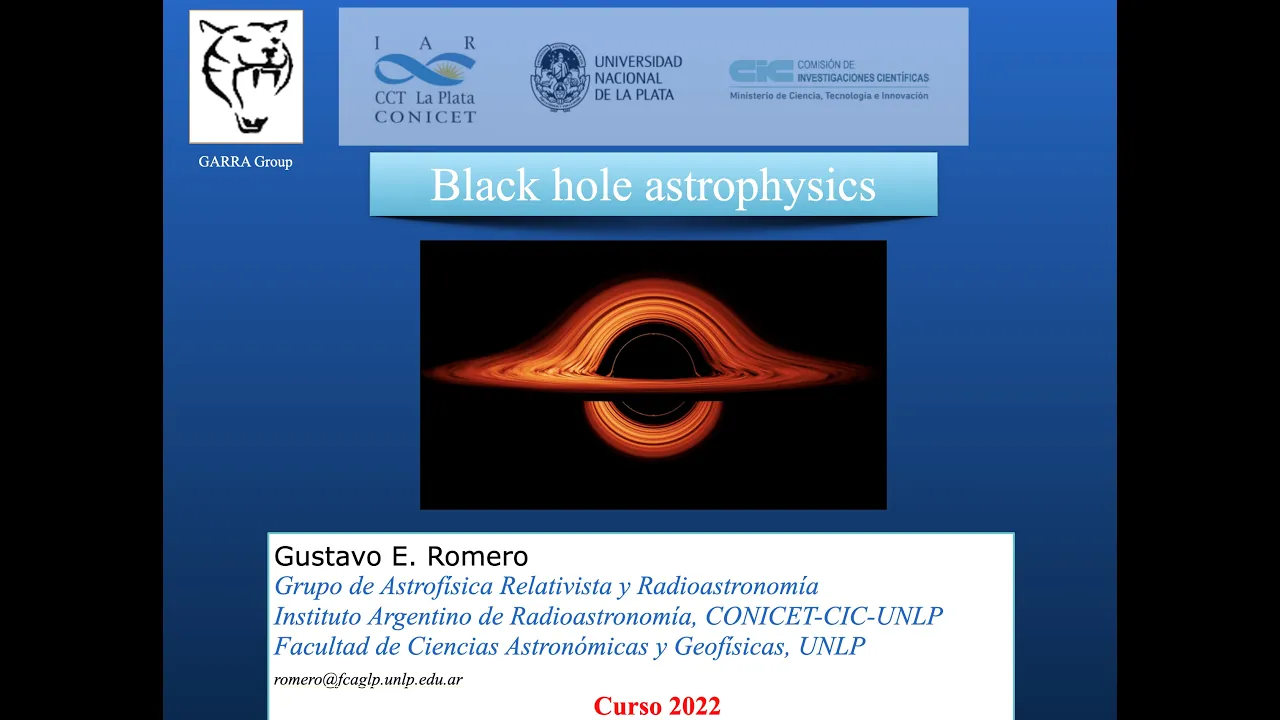 GARRA Group

I A R
CCT La Plata
CONICET

UNIVERSIDAD NACIONAL DE LA PLATA

CIC COMISIÓN DE INVESTIGACIONES CIENTÍFICAS
Ministerio de Ciencia, Tecnología e Innovación

Black hole astrophysics

Gustavo E. Romero
Grupo de Astrofísica Relativista y Radioastronomía
Instituto Argentino de Radioastronomía, CONICET-CIC-UNLP
Facultad de Ciencias Astronómicas y Geofísicas, UNLP
romero@fcaglp.unlp.edu.ar

Curso 2022